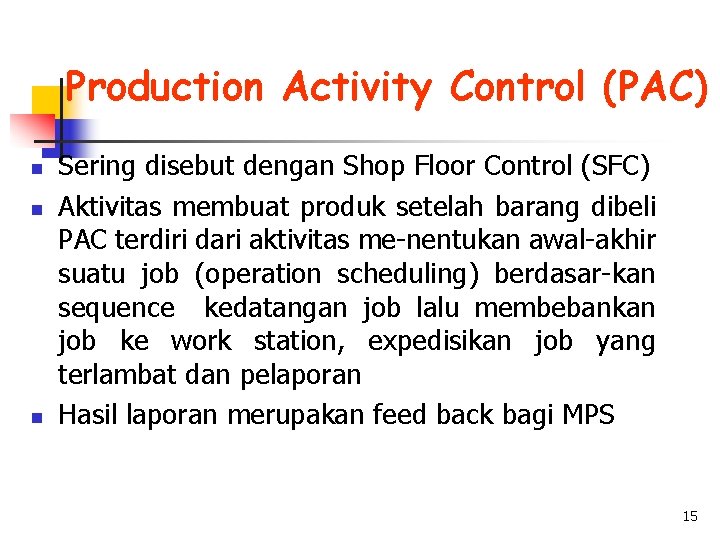 Production Activity Control (PAC)

- Sering disebut dengan Shop Floor Control (SFC)
- Aktivitas membuat produk setelah barang dibeli PAC terdiri dari aktivitas me-nentukan awal-akhir suatu job (operation scheduling) berdasar-kan sequence kedatangan job lalu membebankan job ke work station, expedisikan job yang terlambat dan pelaporan
- Hasil laporan merupakan feed back bagi MPS

15